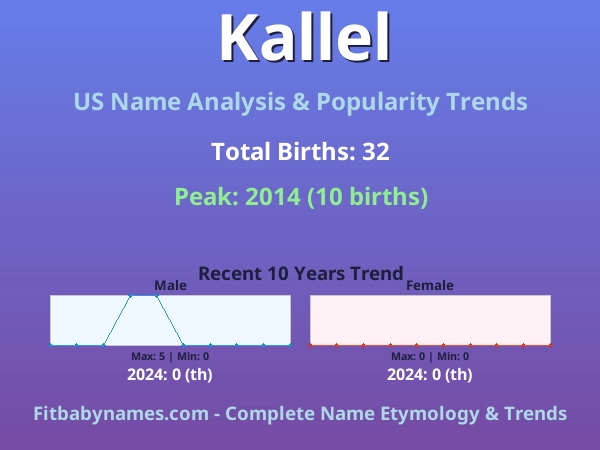 Kallel

US Name Analysis & Popularity Trends

Total Births: 32

Peak: 2014 (10 births)

Recent 10 Years Trend

Male

Max: 5 | Min: 0

2024: 0 (th)

Female

Max: 0 | Min: 0

2024: 0 (th)

Fitbabynames.com - Complete Name Etymology & Trends